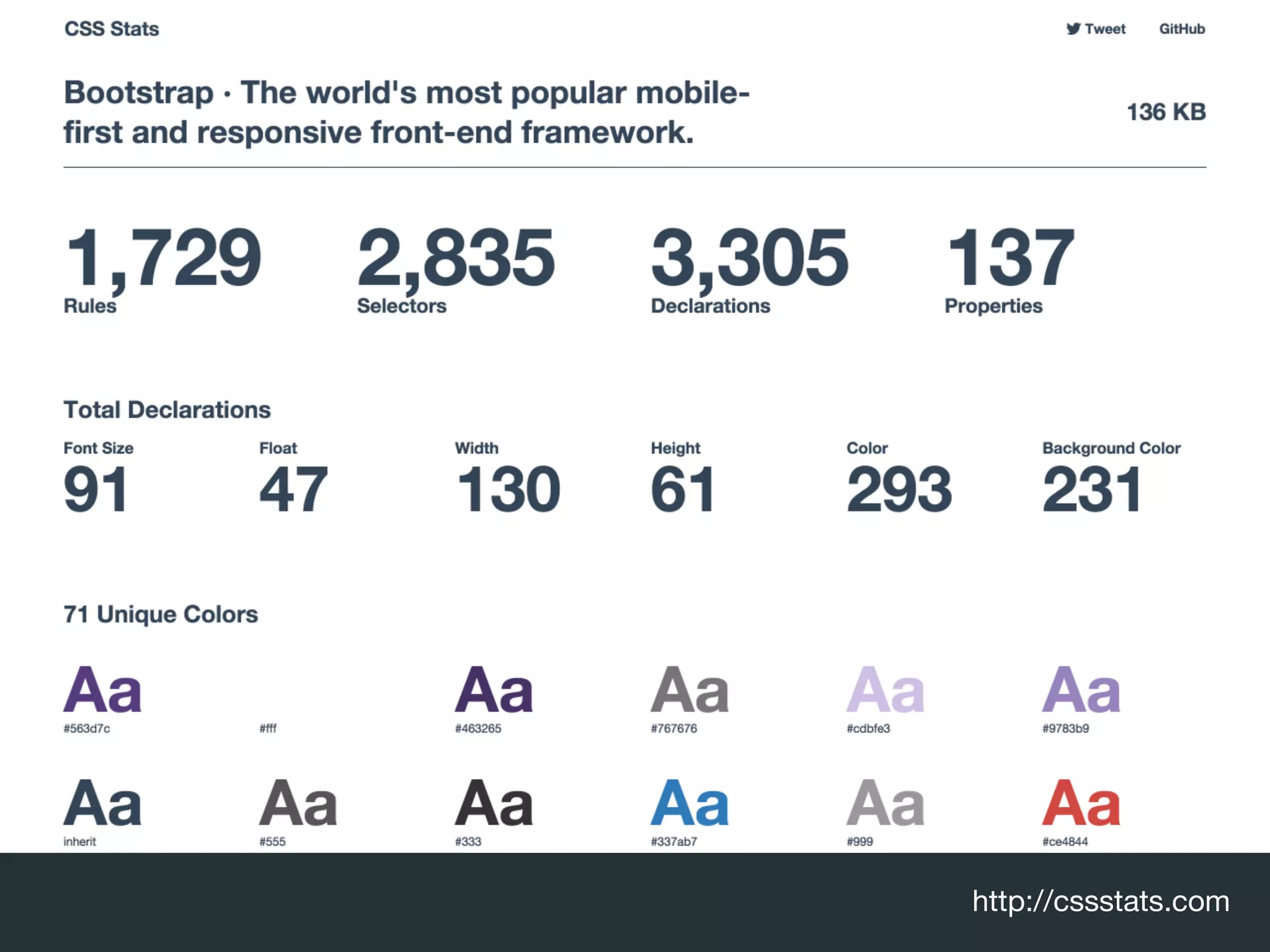 CSS Stats

Tweet GitHub

Bootstrap · The world's most popular mobile-first and responsive front-end framework.

136 KB

1,729
Rules

2,835
Selectors

3,305
Declarations

137
Properties

Total Declarations

Font Size
91

Float
47

Width
130

Height
61

Color
293

Background Color
231

71 Unique Colors

Aa
#563d7c

#fff

Aa
#463265

Aa
#767676

Aa
#cdbfe3

Aa
#9783b9

Aa
inherit

Aa
#555

Aa
#333

Aa
#337ab7

Aa
#999

Aa
#ce4844

http://cssstats.com